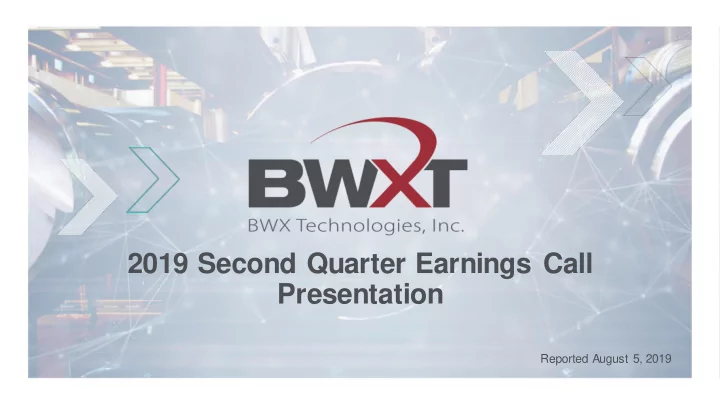 BWXT
BWX Technologies, Inc.

2019 Second Quarter Earnings Call Presentation

Reported August 5, 2019